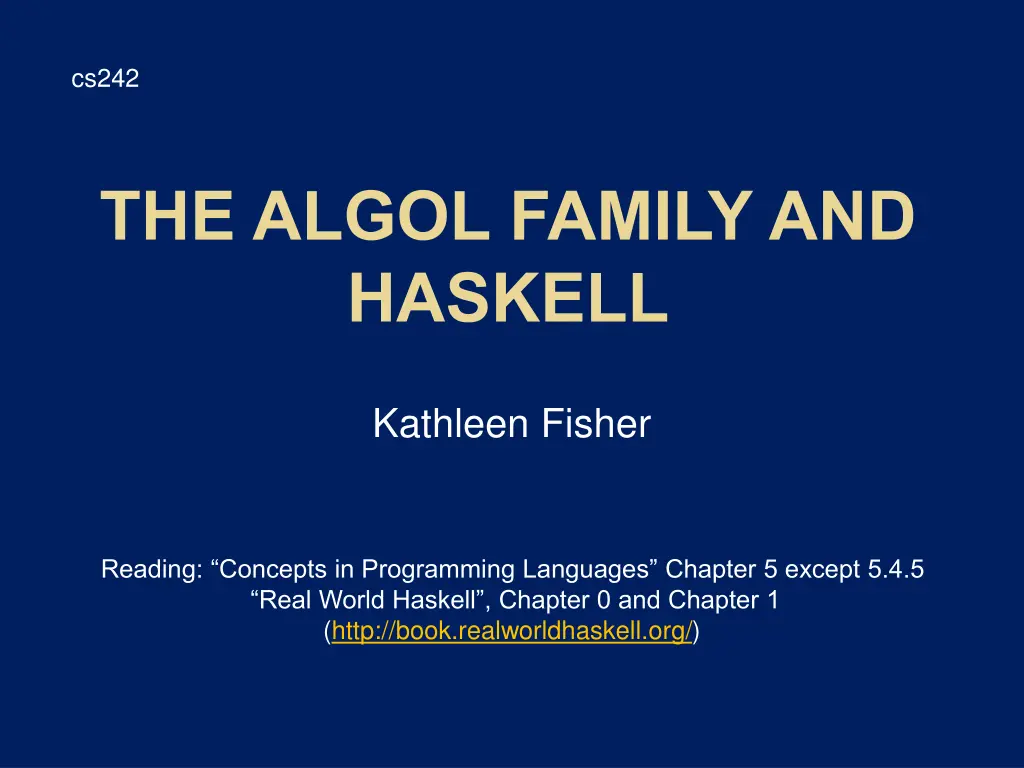 cs242

THE ALGOL FAMILY AND HASKELL

Kathleen Fisher

Reading: “Concepts in Programming Languages” Chapter 5 except 5.4.5
“Real World Haskell”, Chapter 0 and Chapter 1
(http://book.realworldhaskell.org/)